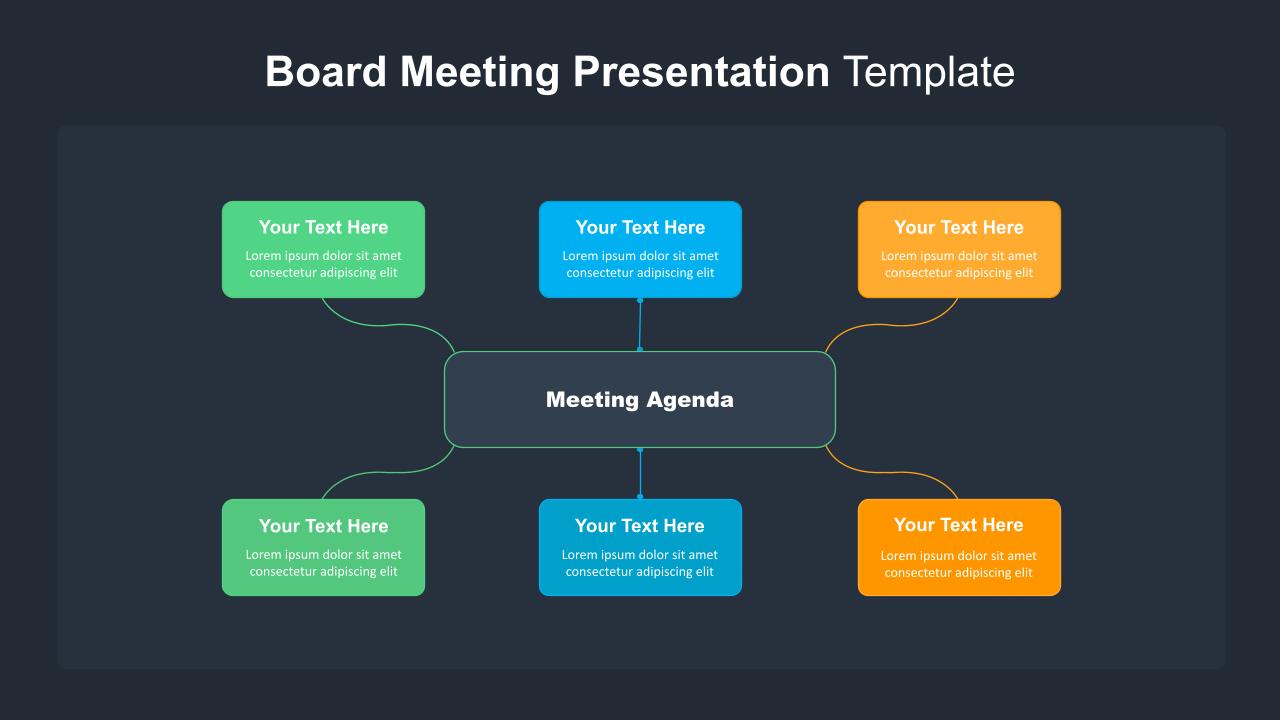 Board Meeting Presentation Template

Your Text Here
Lorem ipsum dolor sit amet consectetur adipiscing elit

Your Text Here
Lorem ipsum dolor sit amet consectetur adipiscing elit

Your Text Here
Lorem ipsum dolor sit amet consectetur adipiscing elit

Meeting Agenda

Your Text Here
Lorem ipsum dolor sit amet consectetur adipiscing elit

Your Text Here
Lorem ipsum dolor sit amet consectetur adipiscing elit

Your Text Here
Lorem ipsum dolor sit amet consectetur adipiscing elit